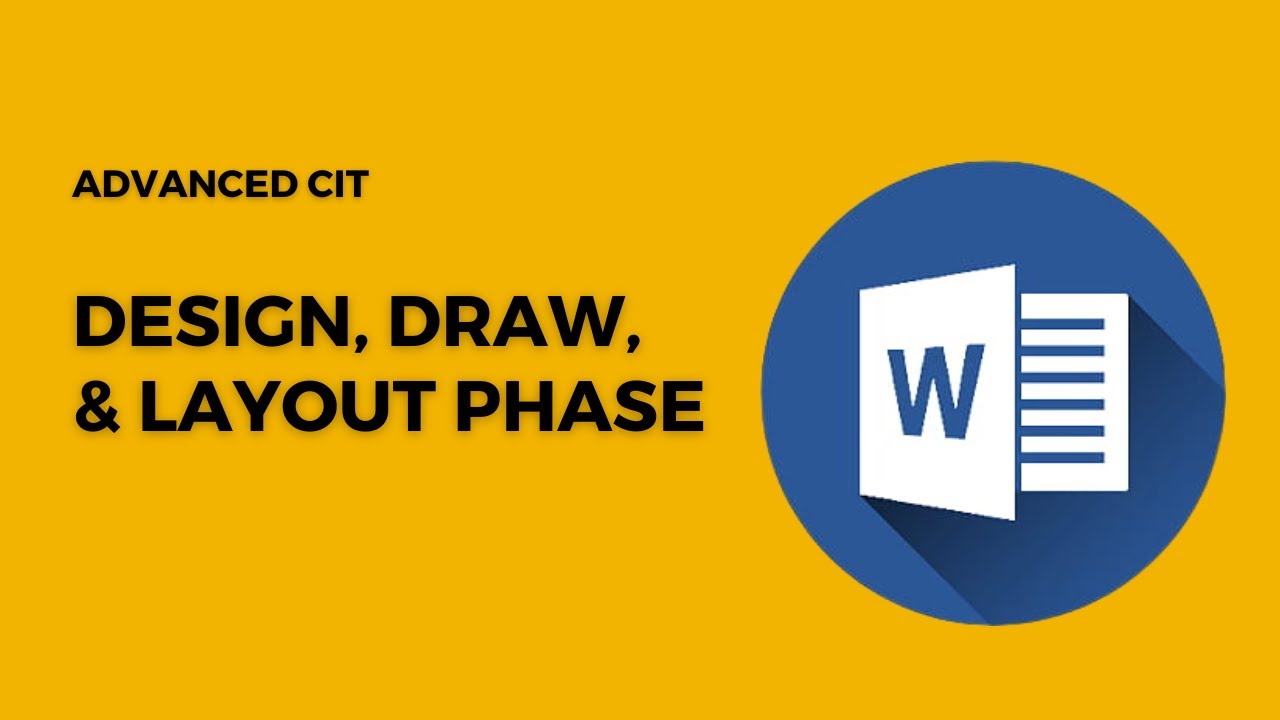 ADVANCED CIT

DESIGN, DRAW, & LAYOUT PHASE

W